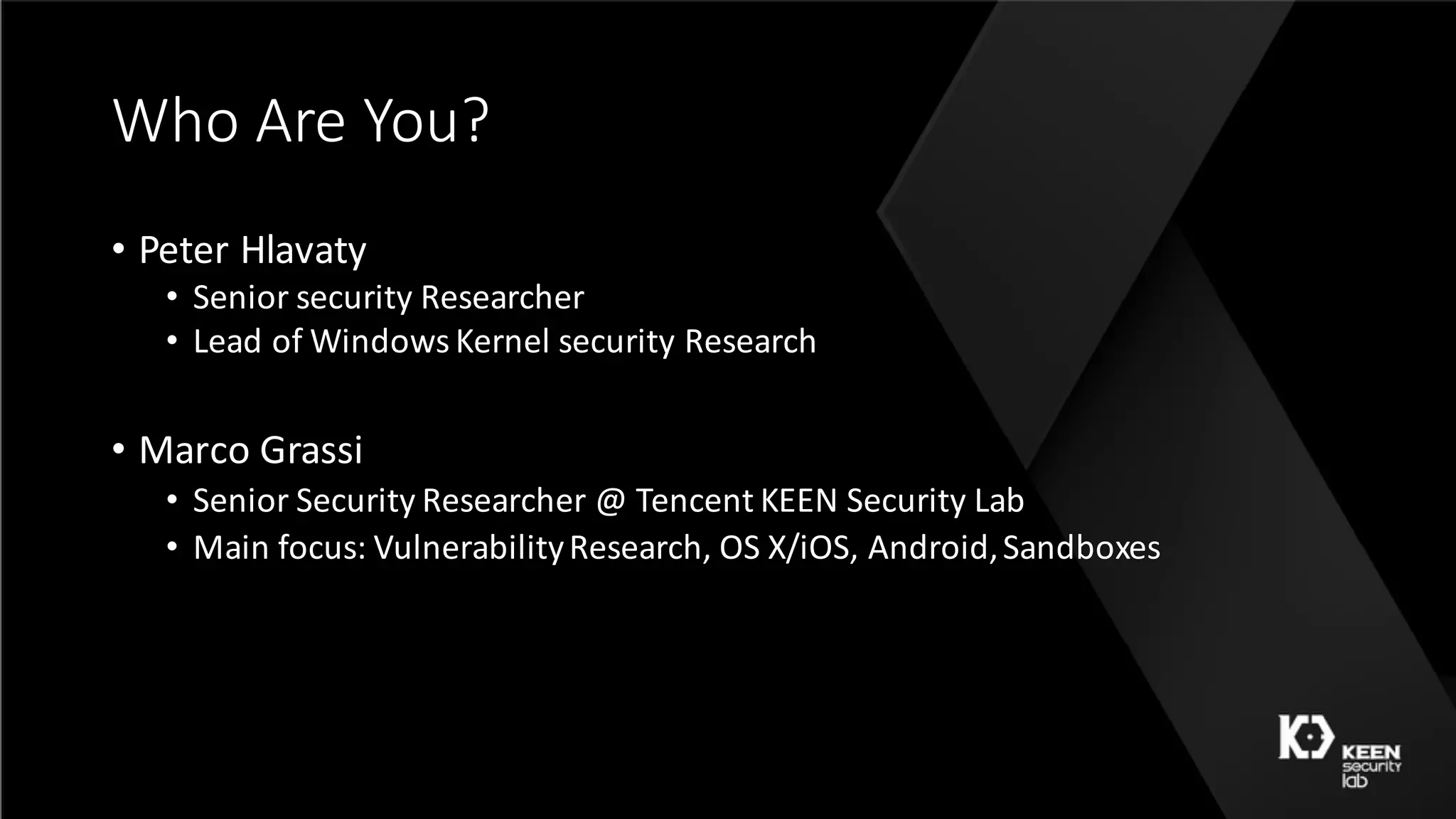 Who Are You?

• Peter Hlavaty
  • Senior security Researcher
  • Lead of Windows Kernel security Research

• Marco Grassi
  • Senior Security Researcher @ Tencent KEEN Security Lab
  • Main focus: Vulnerability Research, OS X/iOS, Android, Sandboxes

KEEN security lab